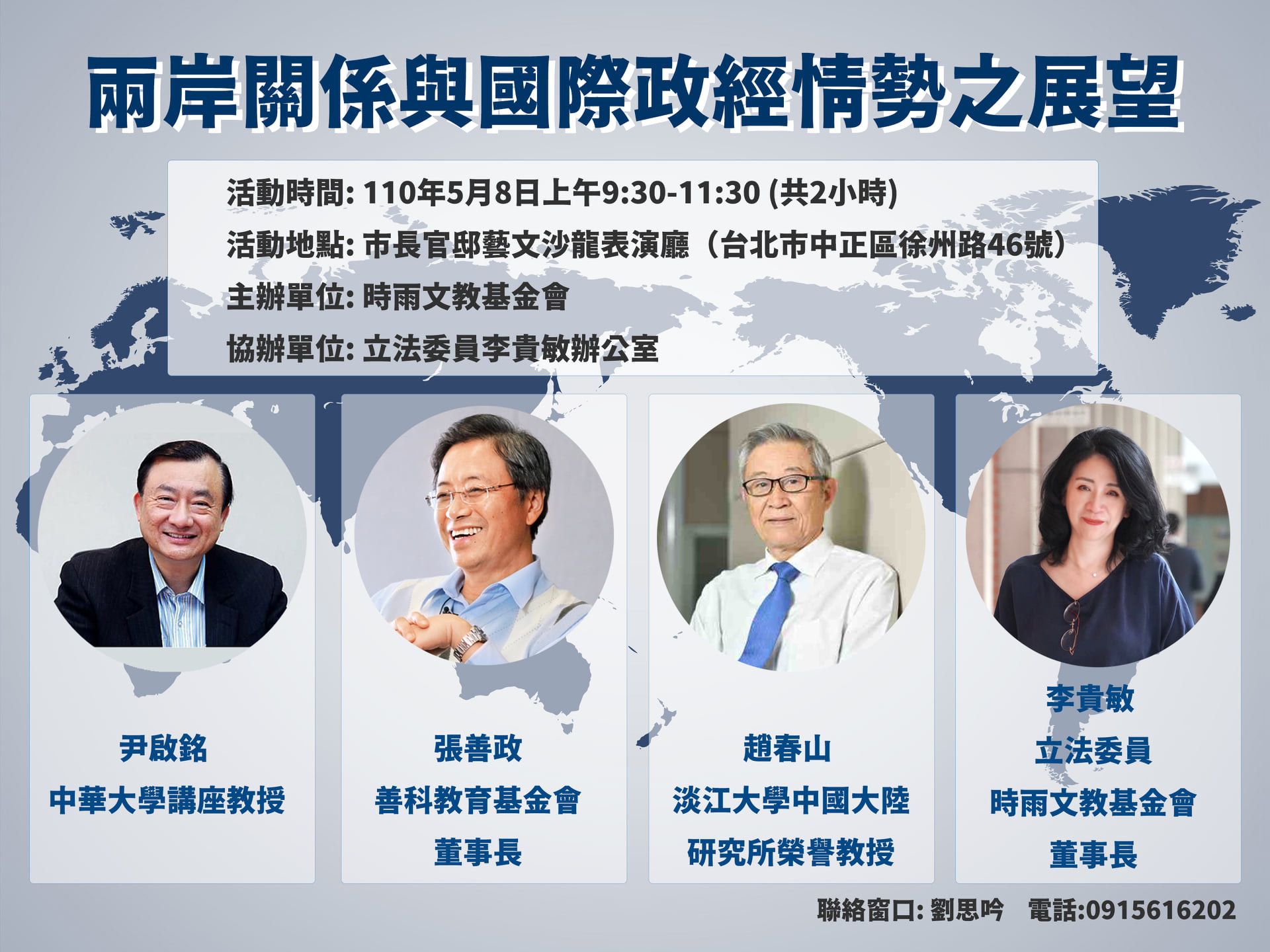 兩岸關係與國際政經情勢之展望

活動時間: 110年5月8日上午9:30-11:30 (共2小時)
活動地點: 市長官邸藝文沙龍表演廳（台北市中正區徐州路46號）
主辦單位: 時雨文教基金會
協辦單位: 立法委員李貴敏辦公室

尹啟銘
中華大學講座教授

張善政
善科教育基金會
董事長

趙春山
淡江大學中國大陸
研究所榮譽教授

李貴敏
立法委員
時雨文教基金會
董事長

聯絡窗口: 劉思吟 電話:0915616202